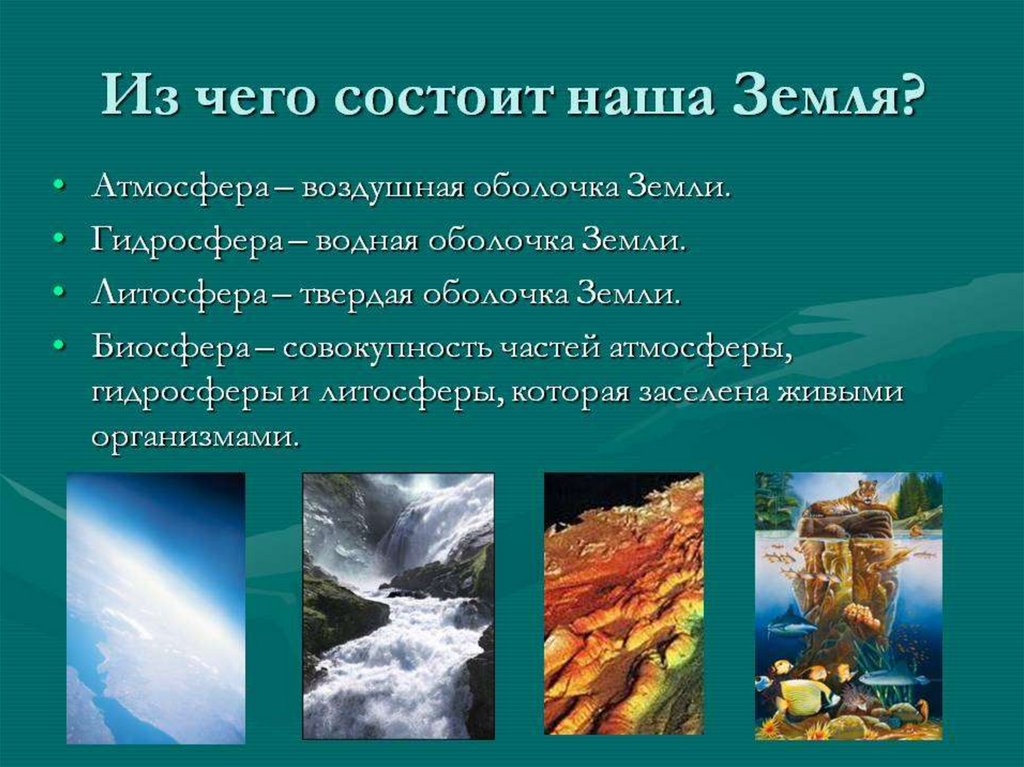 Из чего состоит наша Земля?

• Атмосфера – воздушная оболочка Земли.
• Гидросфера – водная оболочка Земли.
• Литосфера – твердая оболочка Земли.
• Биосфера – совокупность частей атмосферы, гидросферы и литосферы, которая заселена живыми организмами.